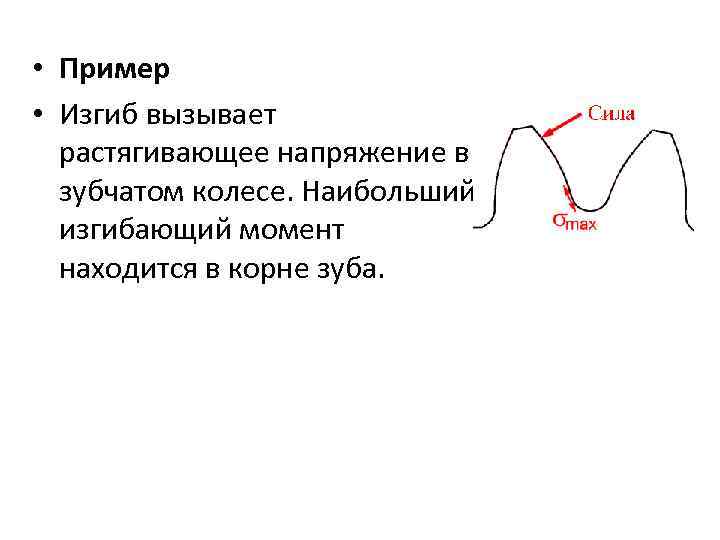 • Пример

• Изгиб вызывает растягивающее напряжение в зубчатом колесе. Наибольший изгибающий момент находится в корне зуба.

Сила

$\sigma_{max}$